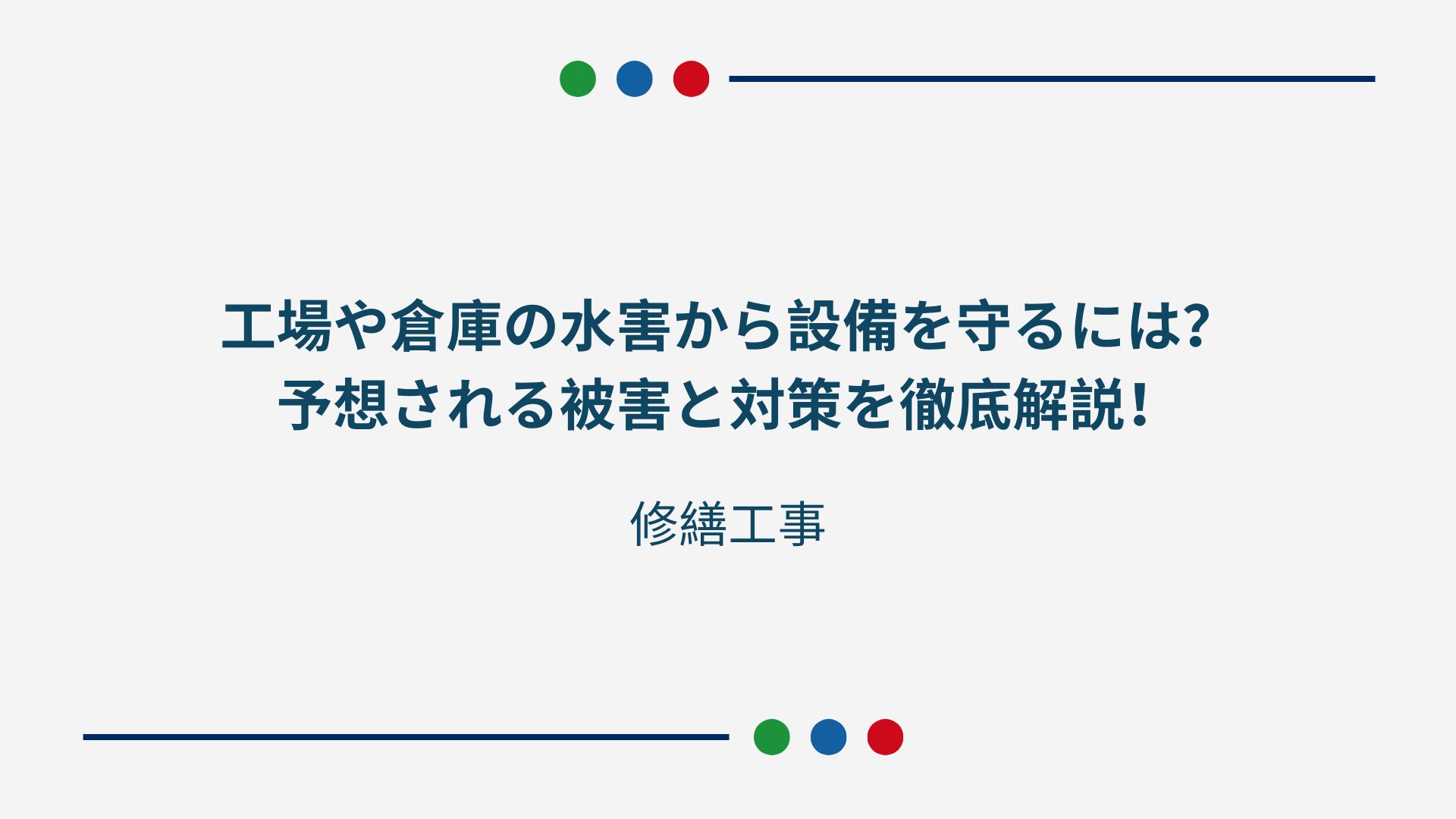 工場や倉庫の水害から設備を守るには?
予想される被害と対策を徹底解説！

修繕工事